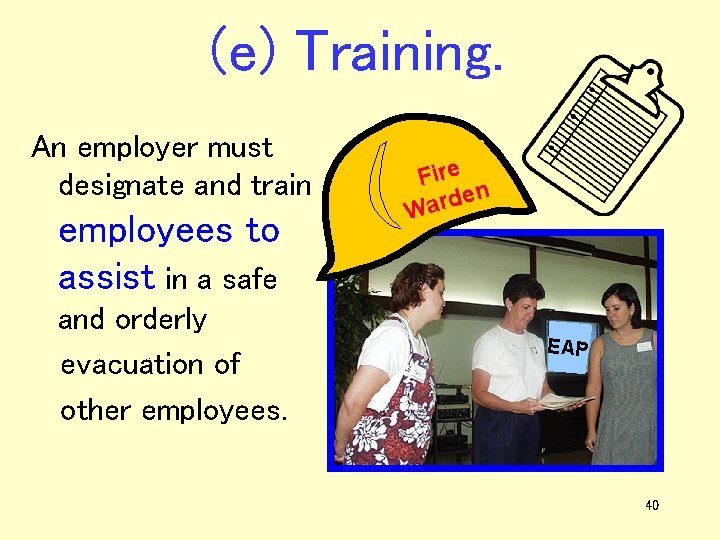 (e) Training.

An employer must designate and train employees to assist in a safe and orderly evacuation of other employees.

Fire Warden

EAP

40